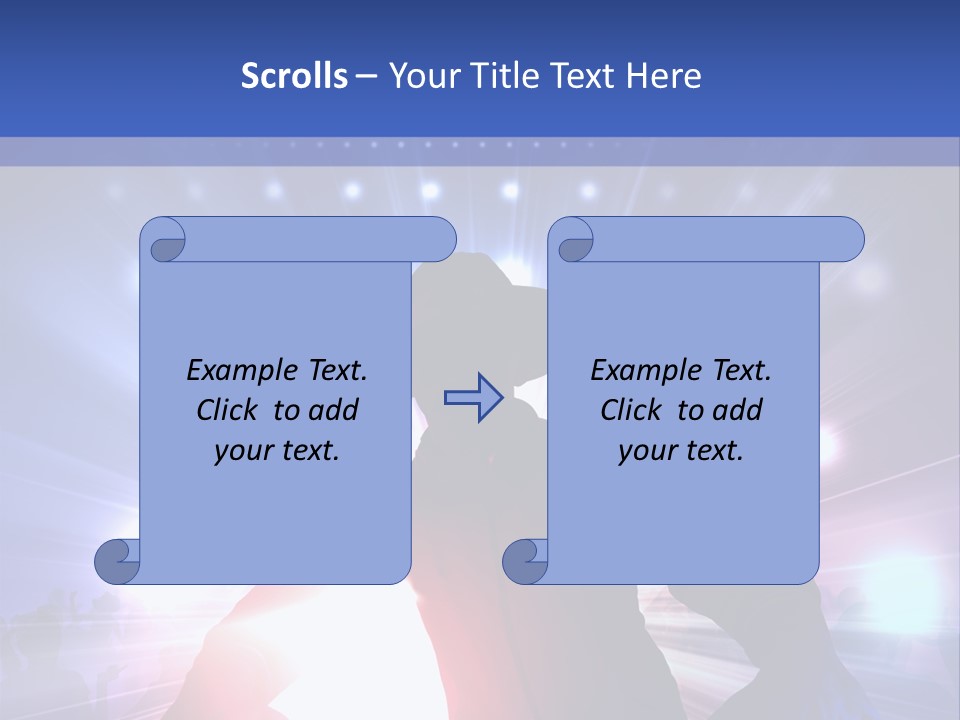 Scrolls – Your Title Text Here

Example Text. Click to add your text.

Example Text. Click to add your text.